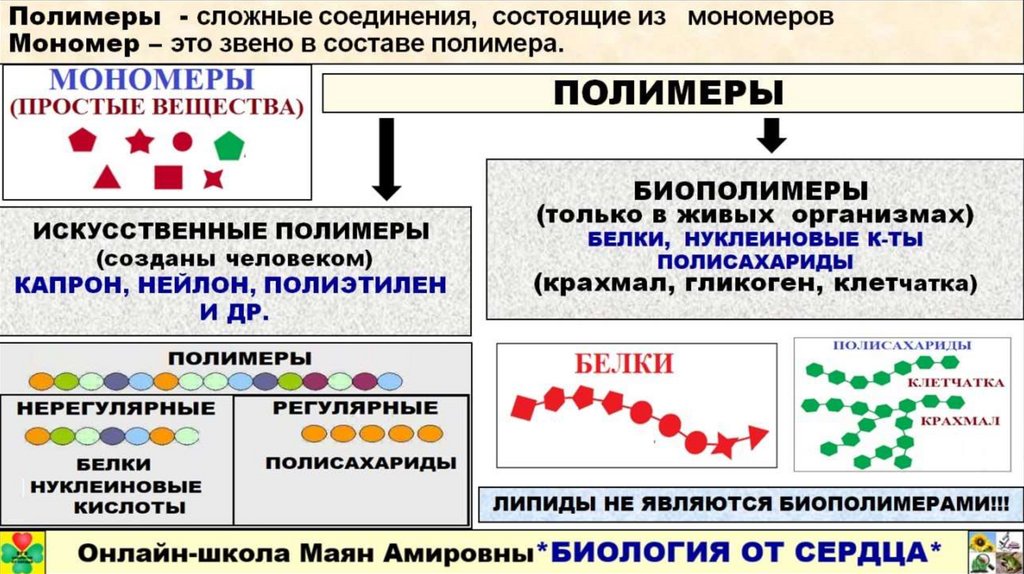 Полимеры - сложные соединения, состоящие из мономеров
Мономер – это звено в составе полимера.

МОНОМЕРЫ
(ПРОСТЫЕ ВЕЩЕСТВА)

ПОЛИМЕРЫ

ИСКУССТВЕННЫЕ ПОЛИМЕРЫ
(созданы человеком)
КАПРОН, НЕЙЛОН, ПОЛИЭТИЛЕН И ДР.

БИОПОЛИМЕРЫ
(только в живых организмах)
БЕЛКИ, НУКЛЕИНОВЫЕ К-ТЫ
ПОЛИСАХАРИДЫ
(крахмал, гликоген, клетчатка)

ПОЛИМЕРЫ

НЕРЕГУЛЯРНЫЕ
БЕЛКИ
НУКЛЕИНОВЫЕ
КИСЛОТЫ

РЕГУЛЯРНЫЕ
ПОЛИСАХАРИДЫ

БЕЛКИ

ПОЛИСАХАРИДЫ
КЛЕТЧАТКА
КРАХМАЛ

ЛИПИДЫ НЕ ЯВЛЯЮТСЯ БИОПОЛИМЕРАМИ!!!

Онлайн-школа Маян Амировны*БИОЛОГИЯ ОТ СЕРДЦА*